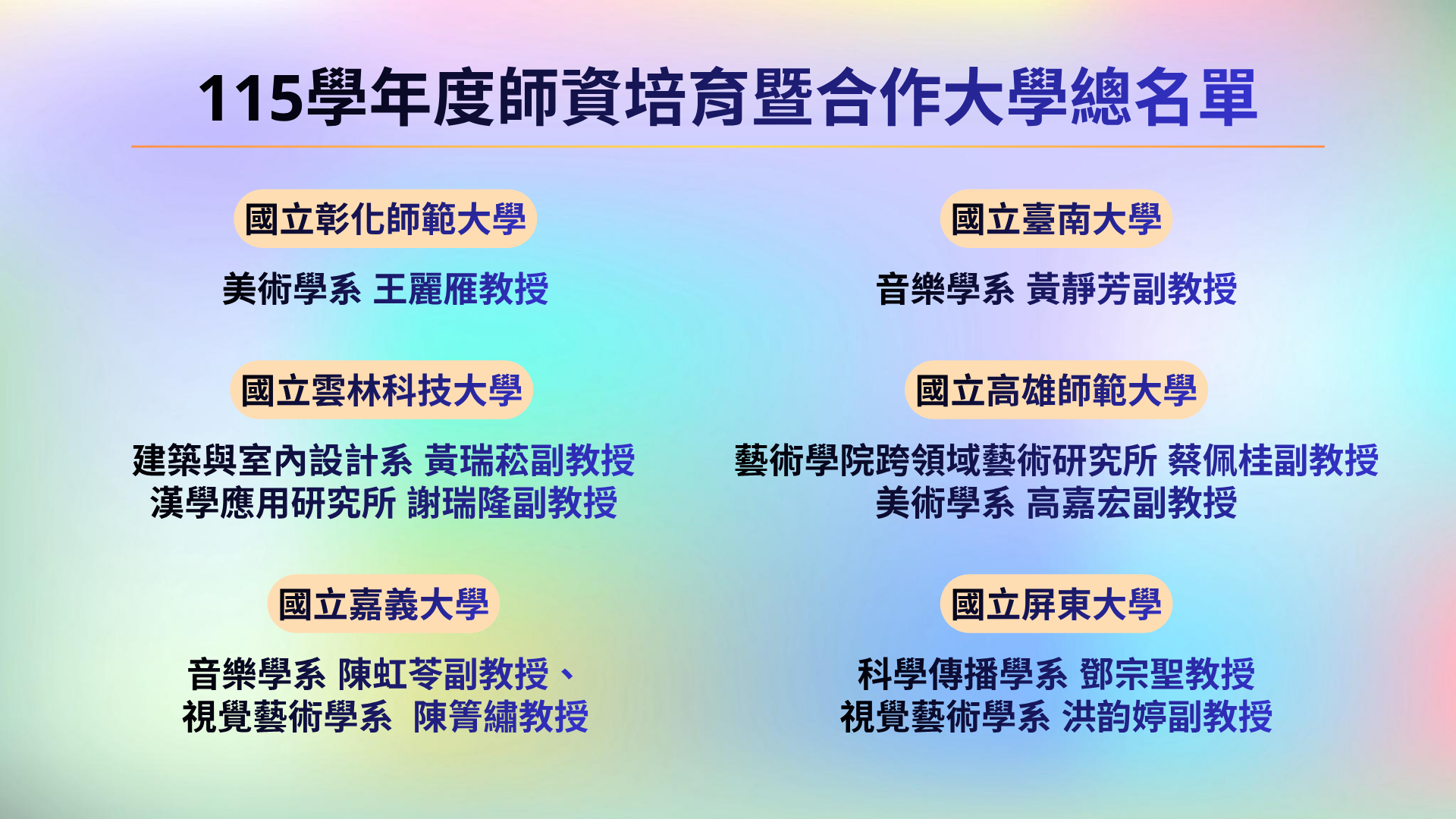 115學年度師資培育暨合作大學總名單

國立彰化師範大學

美術學系 王麗雁教授

國立雲林科技大學

建築與室內設計系 黃瑞菘副教授
漢學應用研究所 謝瑞隆副教授

國立嘉義大學

音樂學系 陳虹苓副教授、
視覺藝術學系 陳箐繡教授

國立臺南大學

音樂學系 黃靜芳副教授

國立高雄師範大學

藝術學院跨領域藝術研究所 蔡佩桂副教授
美術學系 高嘉宏副教授

國立屏東大學

科學傳播學系 鄧宗聖教授
視覺藝術學系 洪韵婷副教授